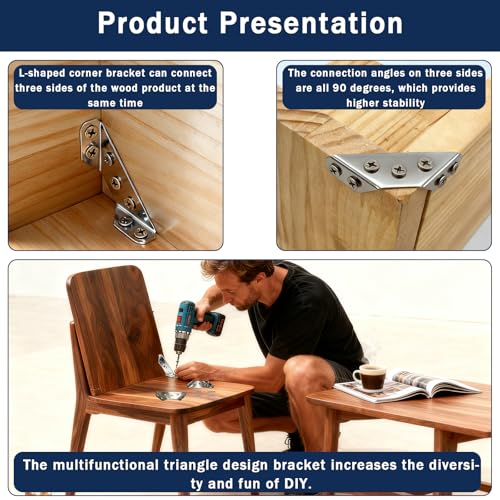 Product Presentation

L-shaped corner bracket can connect three sides of the wood product at the same time

The connection angles on three sides are all 90 degrees, which provides higher stability

The multifunctional triangle design bracket increases the diversity and fun of DIY.